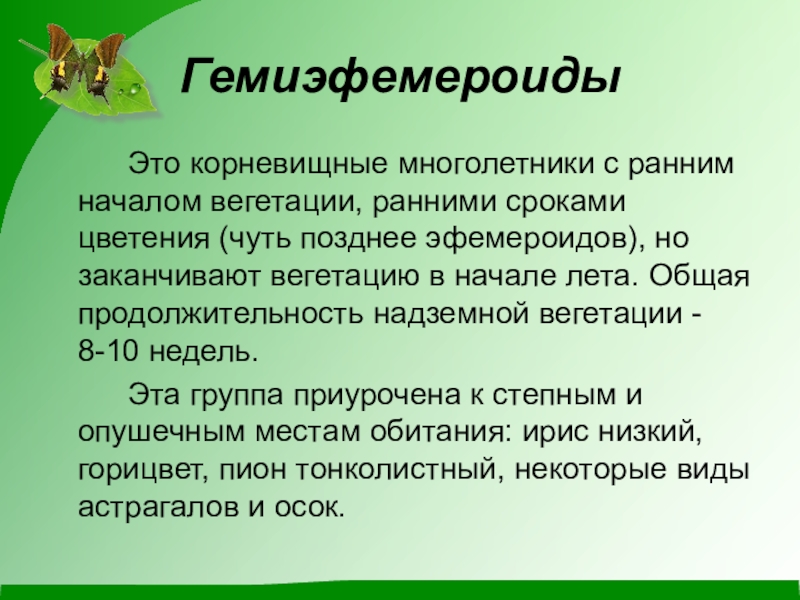 Гемиэфемероиды

Это корневищные многолетники с ранним началом вегетации, ранними сроками цветения (чуть позднее эфемероидов), но заканчивают вегетацию в начале лета. Общая продолжительность надземной вегетации - 8-10 недель.

Эта группа приурочена к степным и опушечным местам обитания: ирис низкий, горицвет, пион тонколистный, некоторые виды астрагалов и осок.